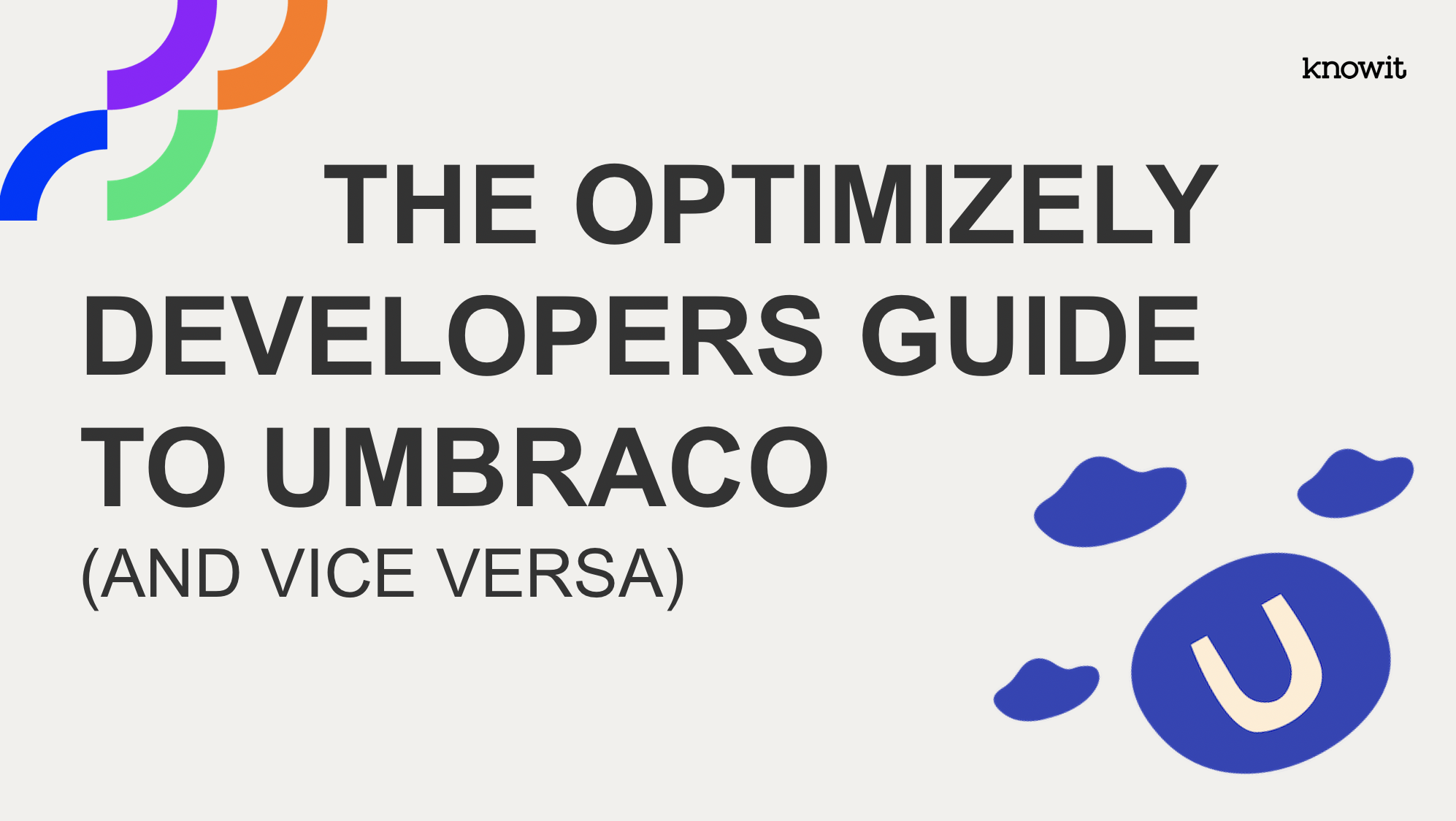 knowit

THE OPTIMIZELY DEVELOPERS GUIDE TO UMBRACO

(AND VICE VERSA)

U